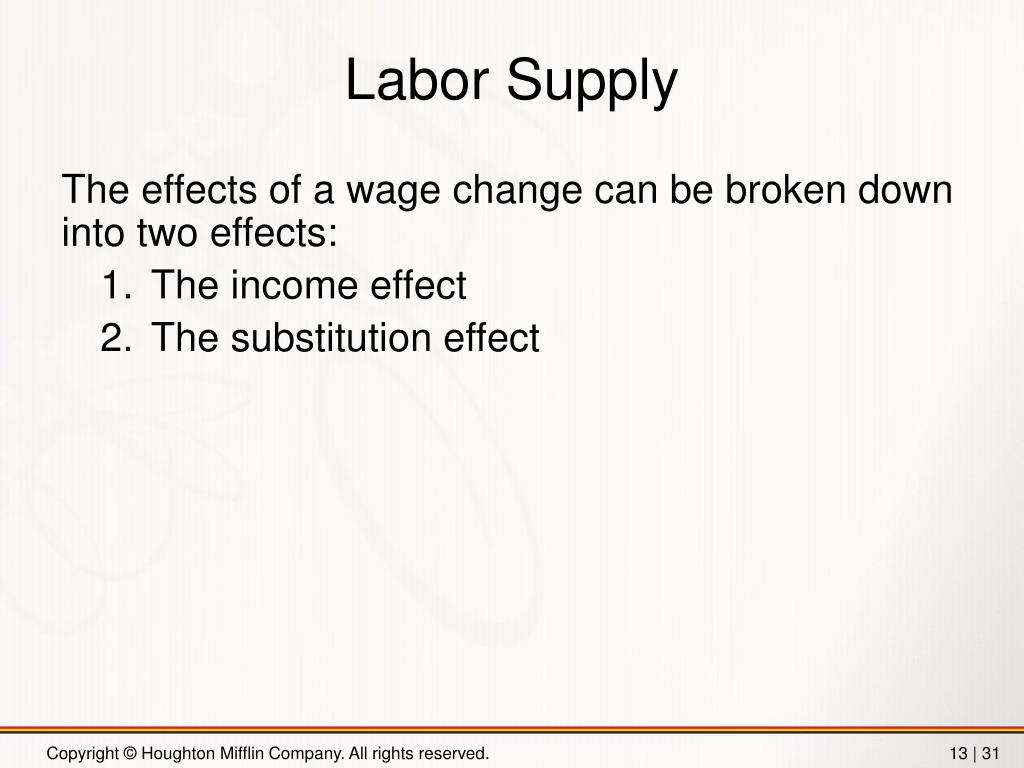 Labor Supply

The effects of a wage change can be broken down into two effects:

1. The income effect
2. The substitution effect

Copyright © Houghton Mifflin Company. All rights reserved.

13 | 31